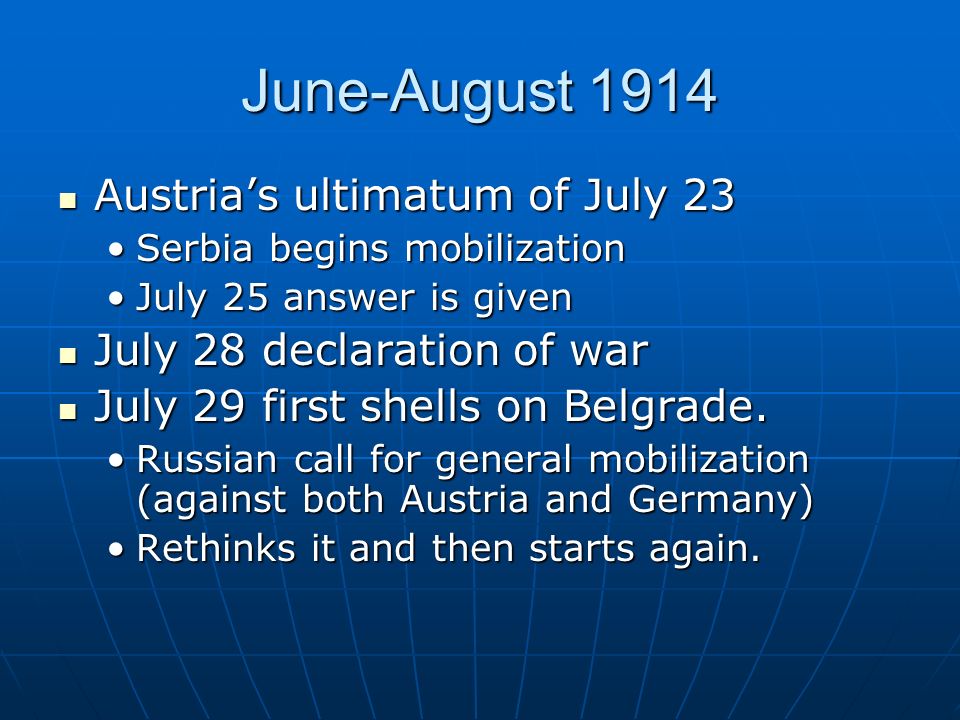 June-August 1914

- Austria’s ultimatum of July 23
  - Serbia begins mobilization
  - July 25 answer is given
- July 28 declaration of war
- July 29 first shells on Belgrade.
  - Russian call for general mobilization (against both Austria and Germany)
  - Rethinks it and then starts again.